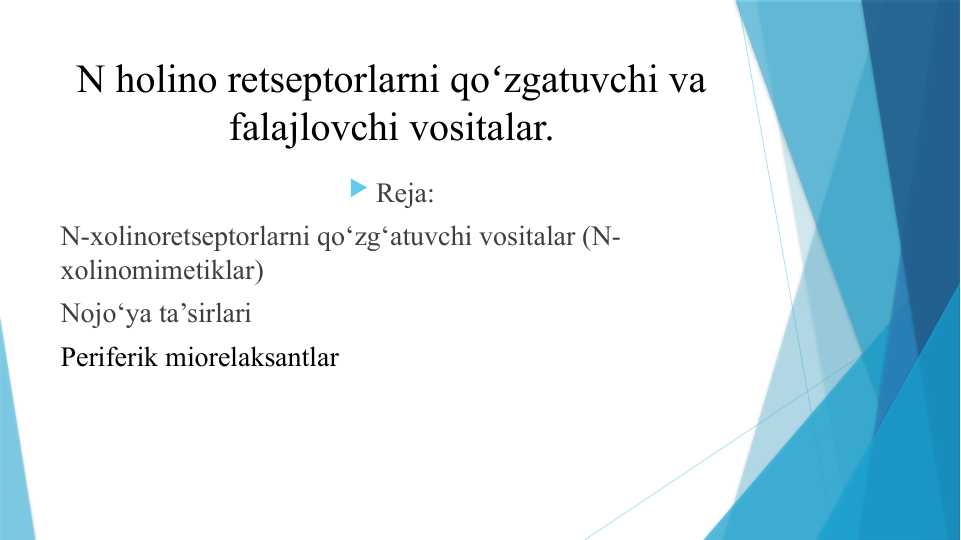 N holino retseptorlarni qo‘zgatuvchi va falajlovchi vositalar.

Reja:

N-xolinoretseptorlarni qo‘zg‘atuvchi vositalar (N-xolinomimetiklar)

Nojo‘ya ta’sirlari

Periferik miorelaksantlar